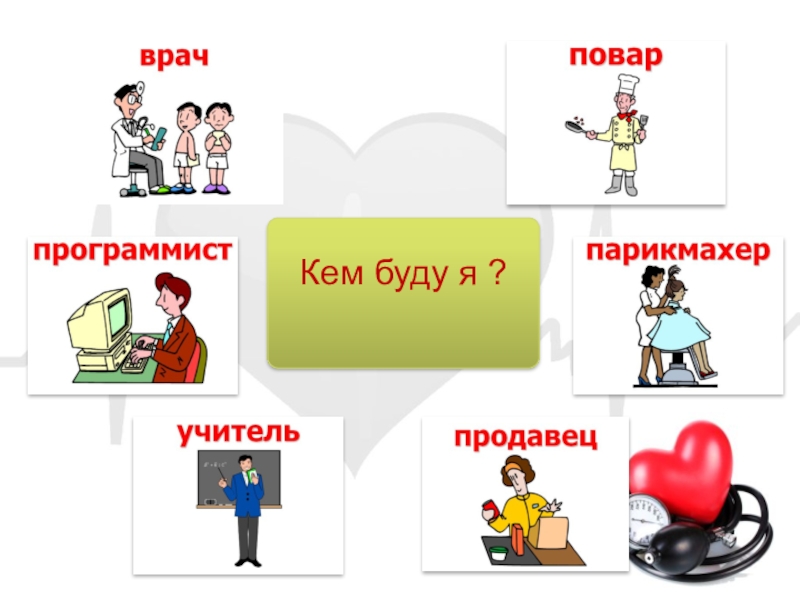 врач

повар

программист

Кем буду я ?

парикмахер

учитель

продавец